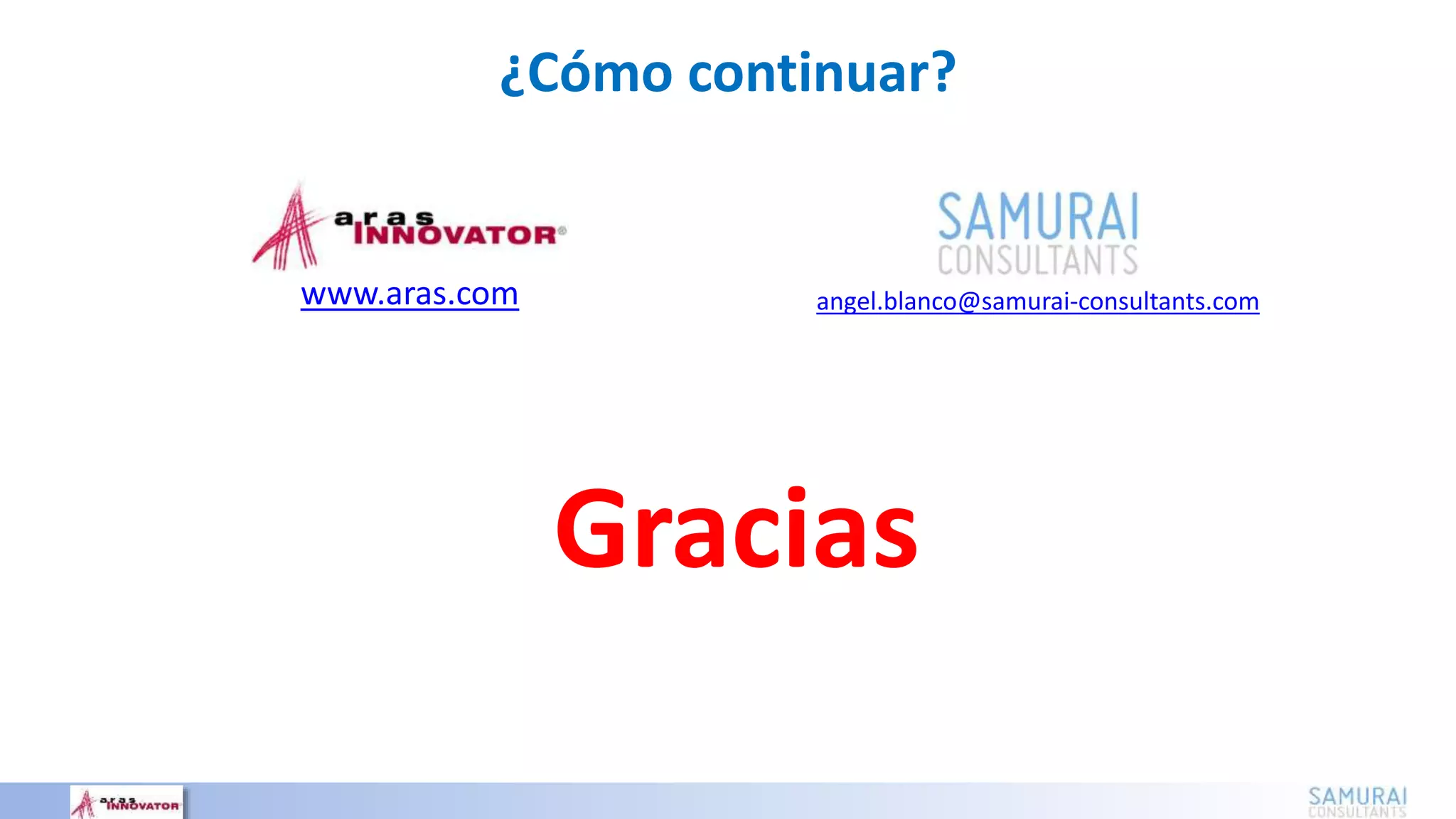 ¿Cómo continuar?

aras INNOVATOR®

www.aras.com

SAMURAI CONSULTANTS

angel.blanco@samurai-consultants.com

Gracias

aras INNOVATOR

SAMURAI CONSULTANTS